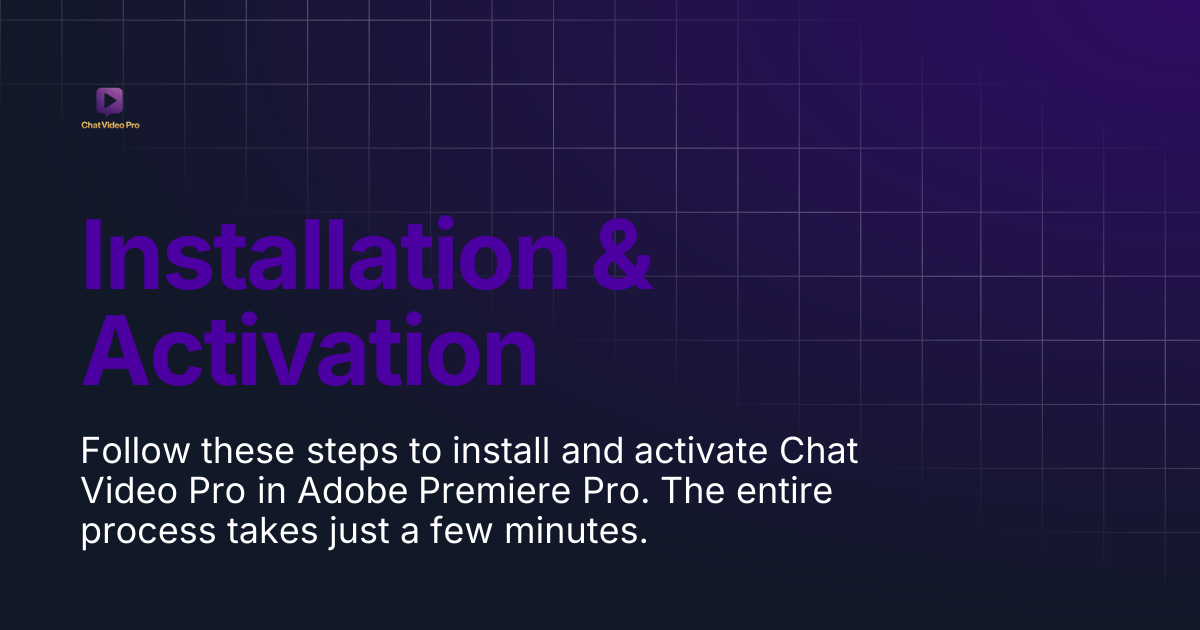 Chat Video Pro

Installation & Activation

Follow these steps to install and activate Chat Video Pro in Adobe Premiere Pro. The entire process takes just a few minutes.